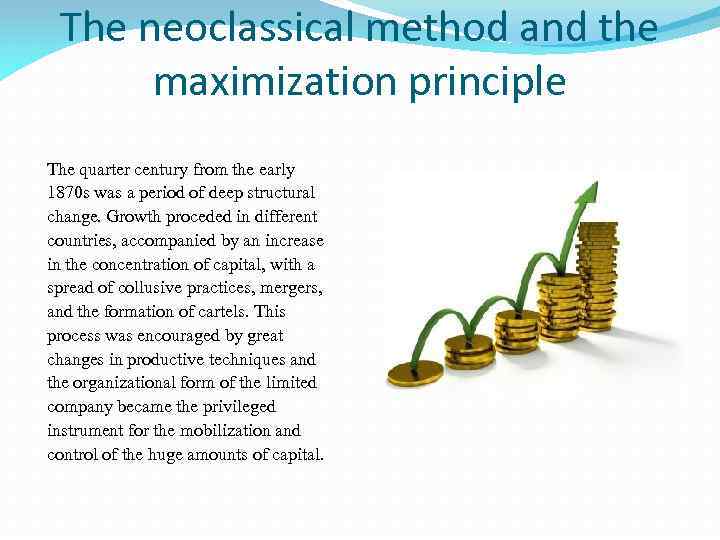 The neoclassical method and the maximization principle

The quarter century from the early 1870s was a period of deep structural change. Growth proceded in different countries, accompanied by an increase in the concentration of capital, with a spread of collusive practices, mergers, and the formation of cartels. This process was encouraged by great changes in productive techniques and the organizational form of the limited company became the privileged instrument for the mobilization and control of the huge amounts of capital.